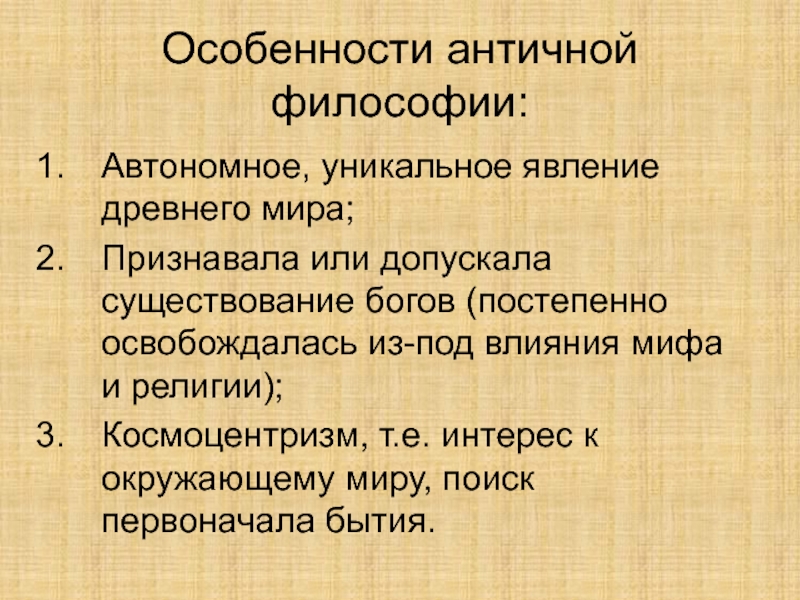 Особенности античной философии:

1. Автономное, уникальное явление древнего мира;
2. Признавала или допускала существование богов (постепенно освобождалась из-под влияния мифа и религии);
3. Космоцентризм, т.е. интерес к окружающему миру, поиск первоначала бытия.